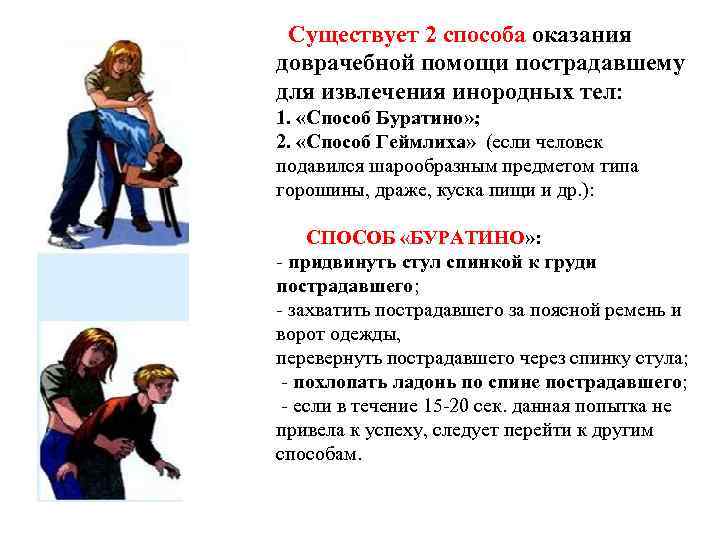 Существует 2 способа оказания доврачебной помощи пострадавшему для извлечения инородных тел:
1. «Способ Буратино»;
2. «Способ Геймлиха» (если человек подавился шарообразным предметом типа горошины, драже, куска пищи и др.):

СПОСОБ «БУРАТИНО»:
- придвинуть стул спинкой к груди пострадавшего;
- захватить пострадавшего за поясной ремень и ворот одежды,
перевернуть пострадавшего через спинку стула;
- похлопать ладонь по спине пострадавшего;
- если в течение 15-20 сек. данная попытка не привела к успеху, следует перейти к другим способам.